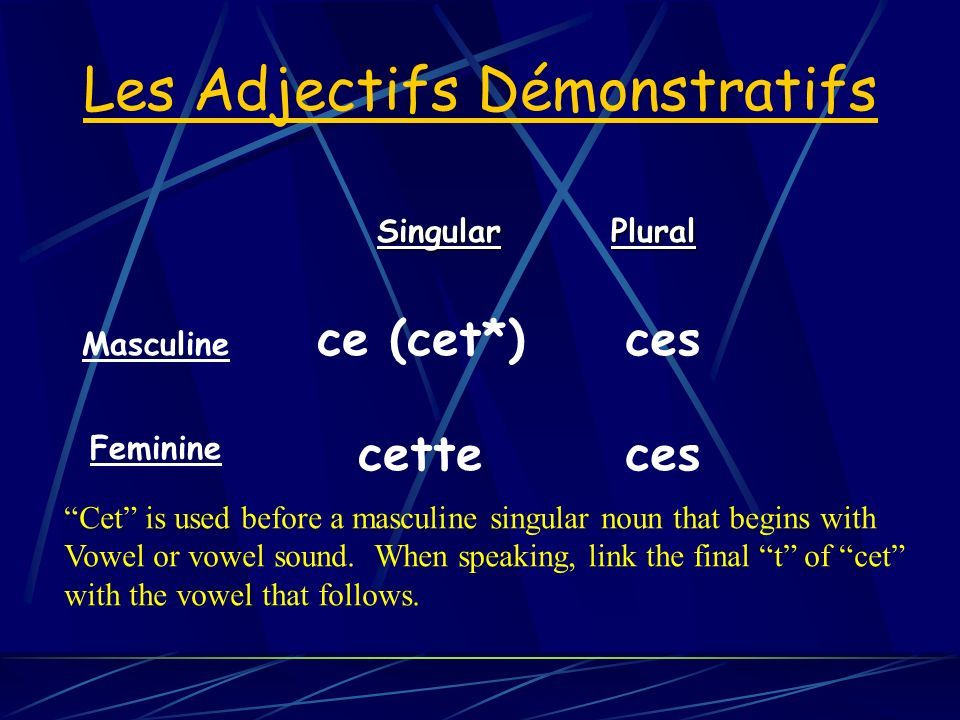 Les Adjectifs Démonstratifs

| | Singular | Plural |
|---|---|---|
| Masculine | ce (cet*) | ces |
| Feminine | cette | ces |

“Cet” is used before a masculine singular noun that begins with Vowel or vowel sound. When speaking, link the final “t” of “cet” with the vowel that follows.